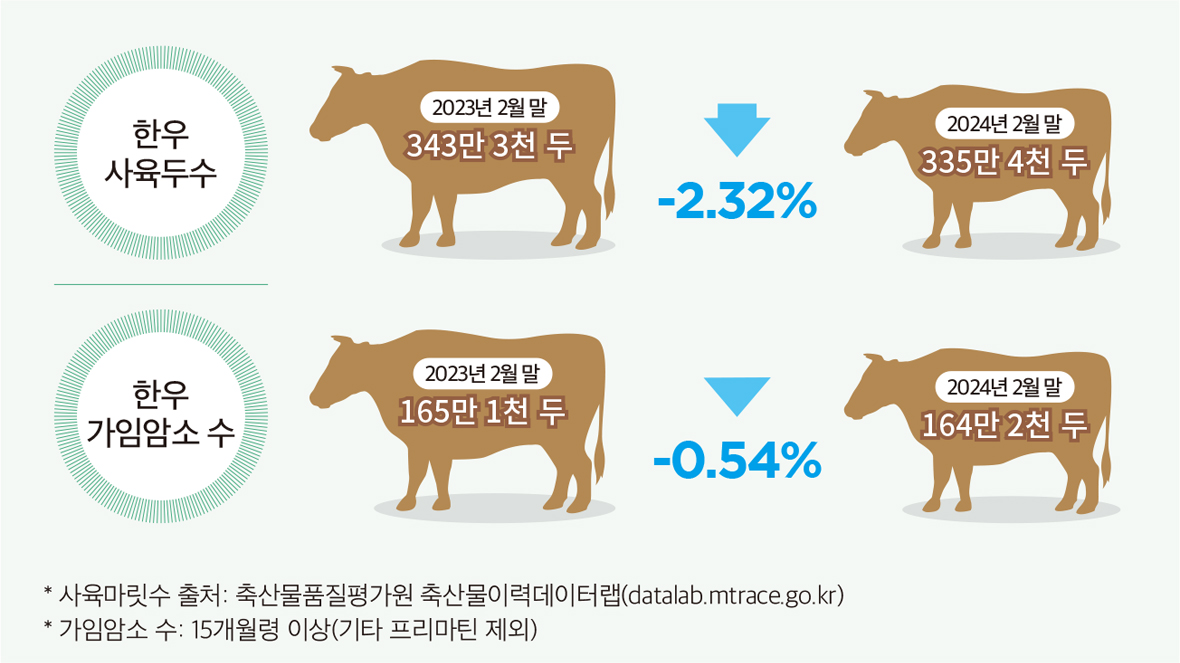 한우
사육두수

2023년 2월 말
343만 3천 두

-2.32%

2024년 2월 말
335만 4천 두

한우
가임암소 수

2023년 2월 말
165만 1천 두

-0.54%

2024년 2월 말
164만 2천 두

* 사육마릿수 출처: 축산물품질평가원 축산물이력데이터랩(datalab.mtrace.go.kr)
* 가임암소 수: 15개월령 이상(기타 프리마틴 제외)